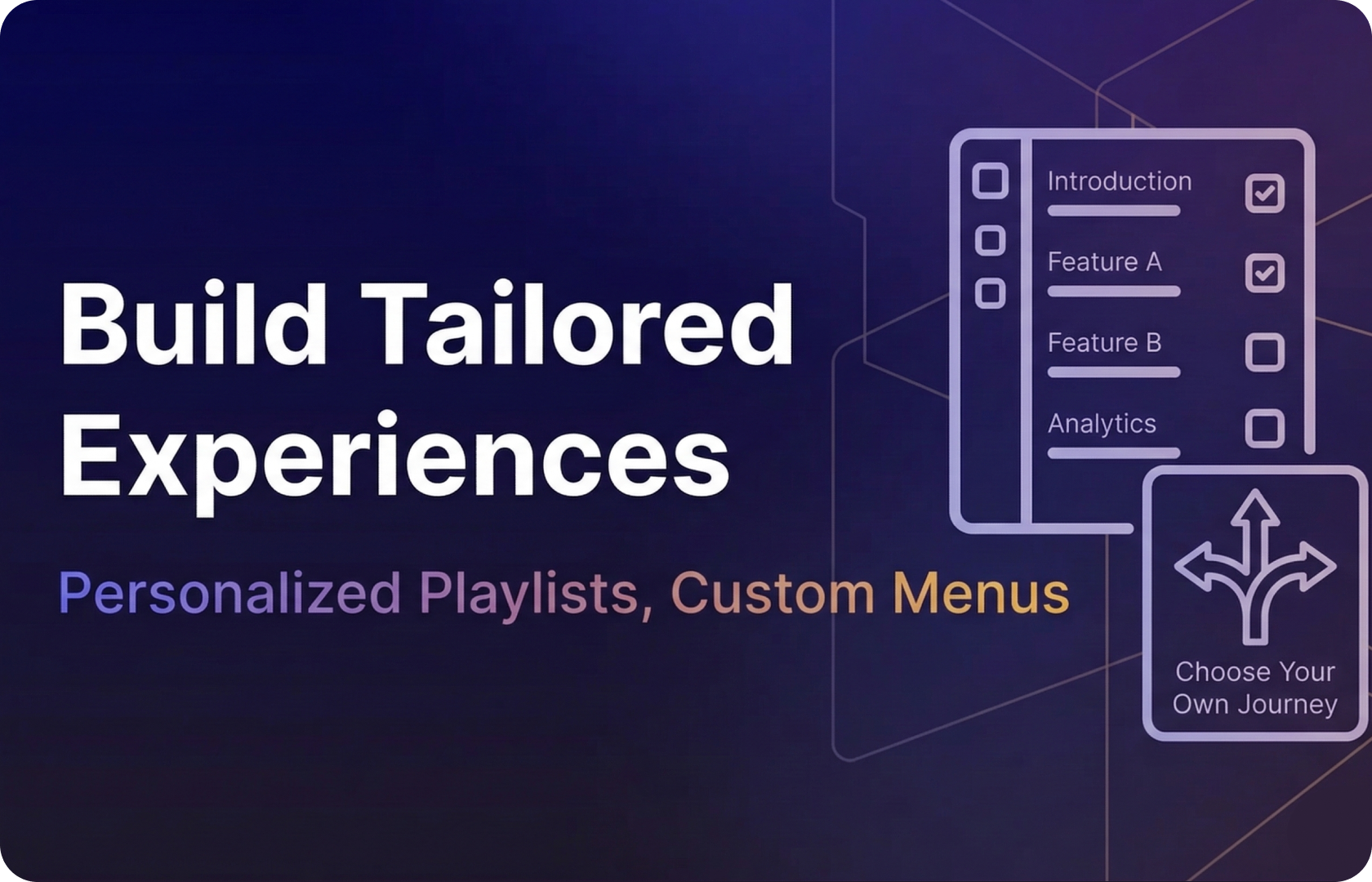 Build Tailored Experiences

Personalized Playlists, Custom Menus

Introduction

Feature A

Feature B

Analytics

Choose Your Own Journey